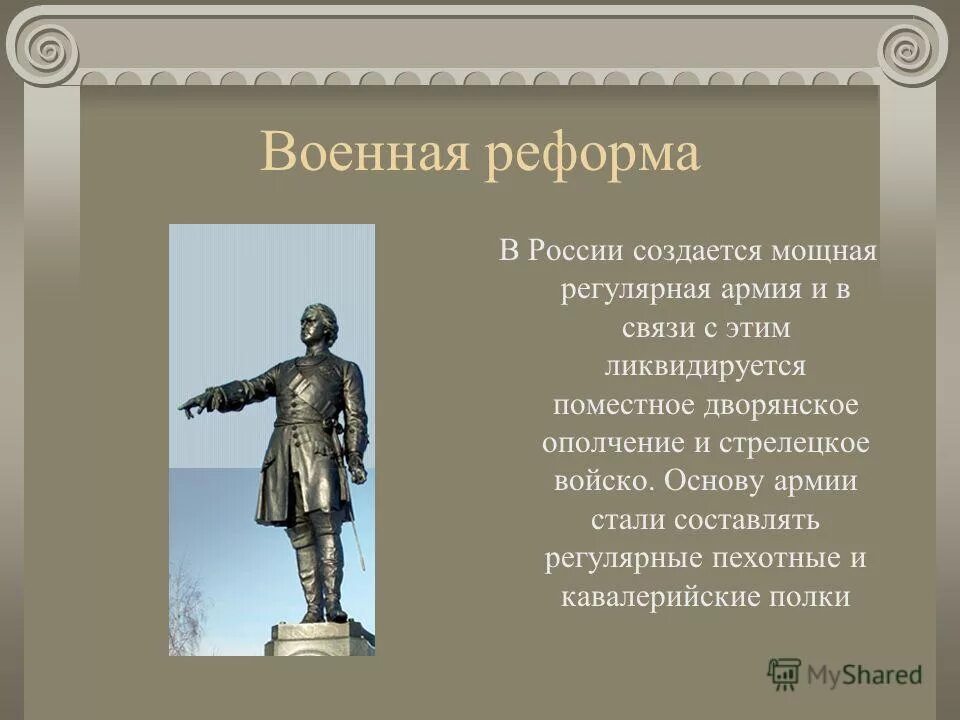 Военная реформа

В России создается мощная регулярная армия и в связи с этим ликвидируется поместное дворянское ополчение и стрелецкое войско. Основу армии стали составлять регулярные пехотные и кавалерийские полки

MyShared